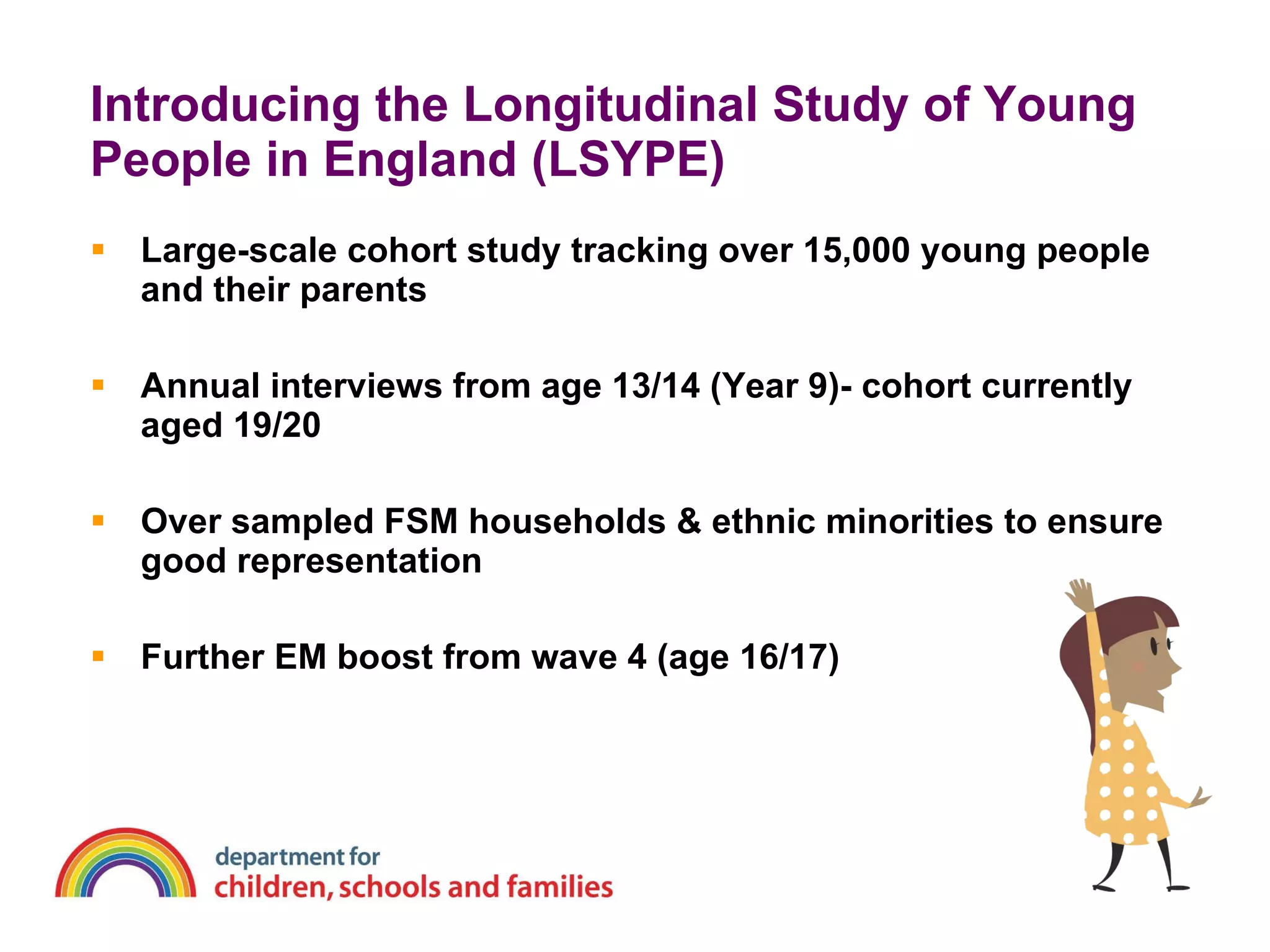 Introducing the Longitudinal Study of Young People in England (LSYPE)

▪ Large-scale cohort study tracking over 15,000 young people and their parents

▪ Annual interviews from age 13/14 (Year 9)- cohort currently aged 19/20

▪ Over sampled FSM households & ethnic minorities to ensure good representation

▪ Further EM boost from wave 4 (age 16/17)

department for
children, schools and families